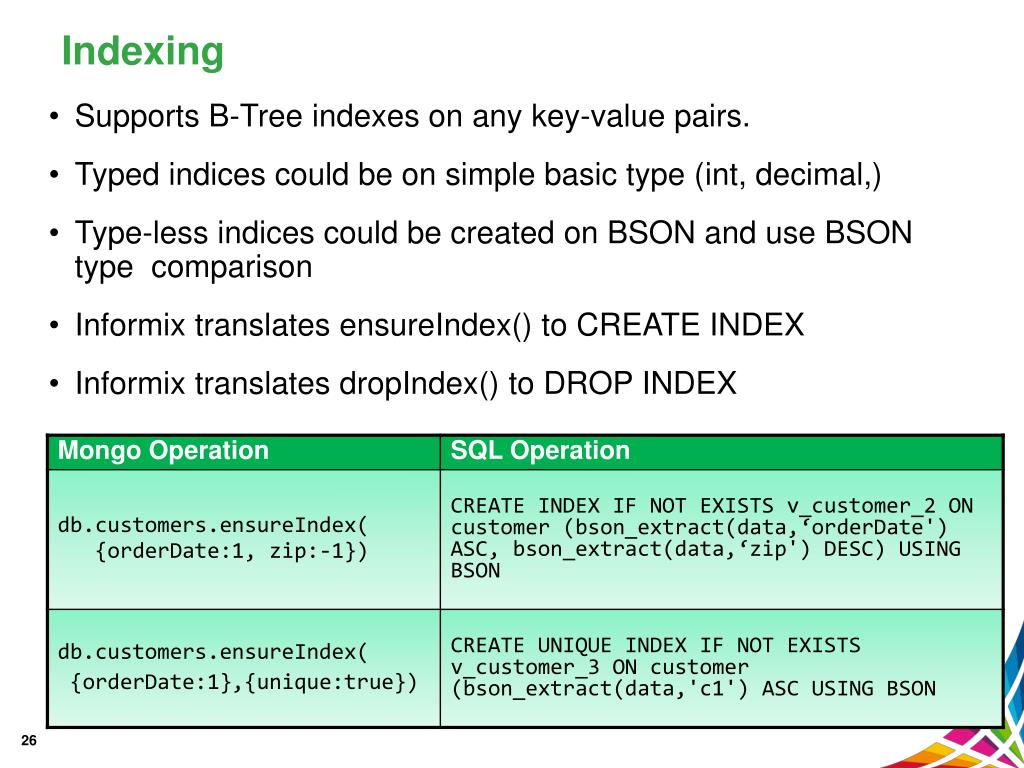 Indexing

• Supports B-Tree indexes on any key-value pairs.

• Typed indices could be on simple basic type (int, decimal,)

• Type-less indices could be created on BSON and use BSON type comparison

• Informix translates ensureIndex() to CREATE INDEX

• Informix translates dropIndex() to DROP INDEX

| Mongo Operation | SQL Operation |
|---|---|
| db.customers.ensureIndex( {orderDate:1, zip:-1}) | CREATE INDEX IF NOT EXISTS v_customer_2 ON customer (bson_extract(data,‘orderDate') ASC, bson_extract(data,‘zip') DESC) USING BSON |
| db.customers.ensureIndex( {orderDate:1},{unique:true}) | CREATE UNIQUE INDEX IF NOT EXISTS v_customer_3 ON customer (bson_extract(data,'c1') ASC USING BSON |

26